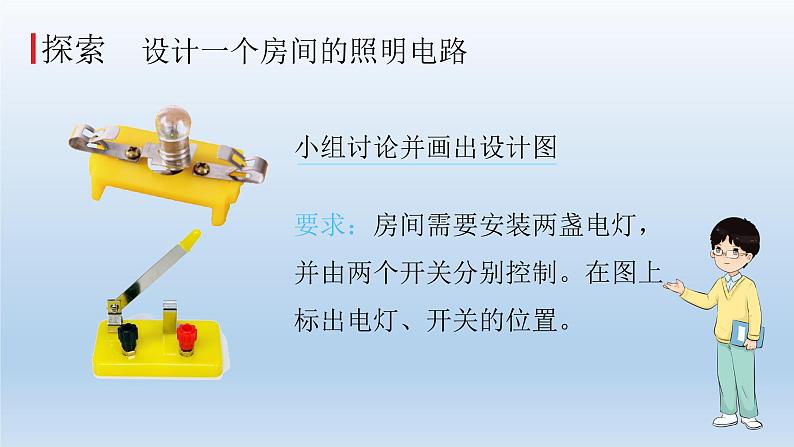 探索　设计一个房间的照明电路

小组讨论并画出设计图

要求：房间需要安装两盏电灯，并由两个开关分别控制。在图上标出电灯、开关的位置。